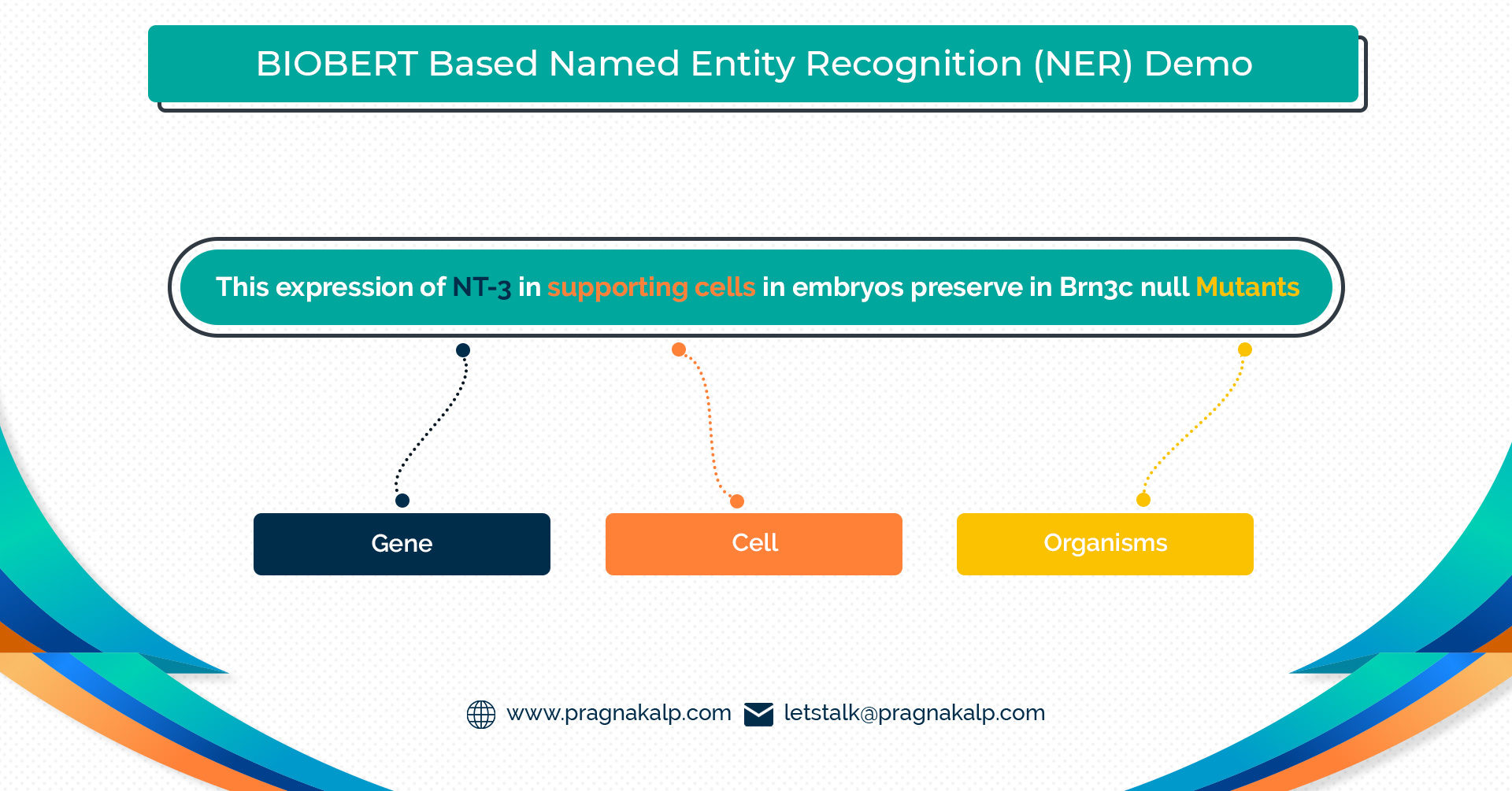 BIOBERT Based Named Entity Recognition (NER) Demo

This expression of NT-3 in supporting cells in embryos preserve in Brn3c null Mutants

Gene

Cell

Organisms

www.pragnakalp.com letstalk@pragnakalp.com